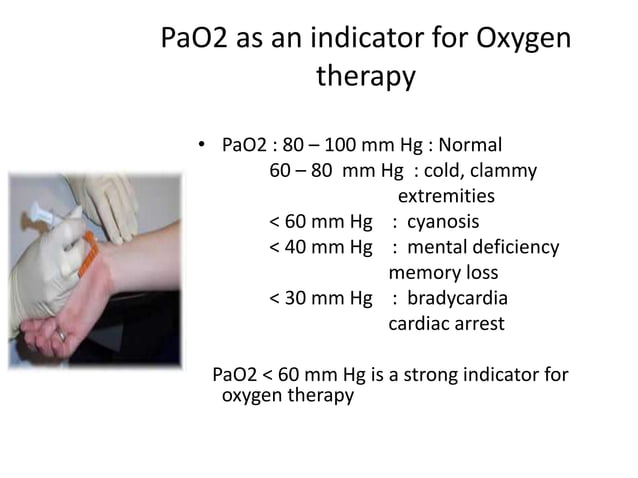 PaO2 as an indicator for Oxygen therapy

• PaO2 : 80 – 100 mm Hg : Normal
60 – 80 mm Hg : cold, clammy extremities
< 60 mm Hg : cyanosis
< 40 mm Hg : mental deficiency memory loss
< 30 mm Hg : bradycardia cardiac arrest

PaO2 < 60 mm Hg is a strong indicator for oxygen therapy